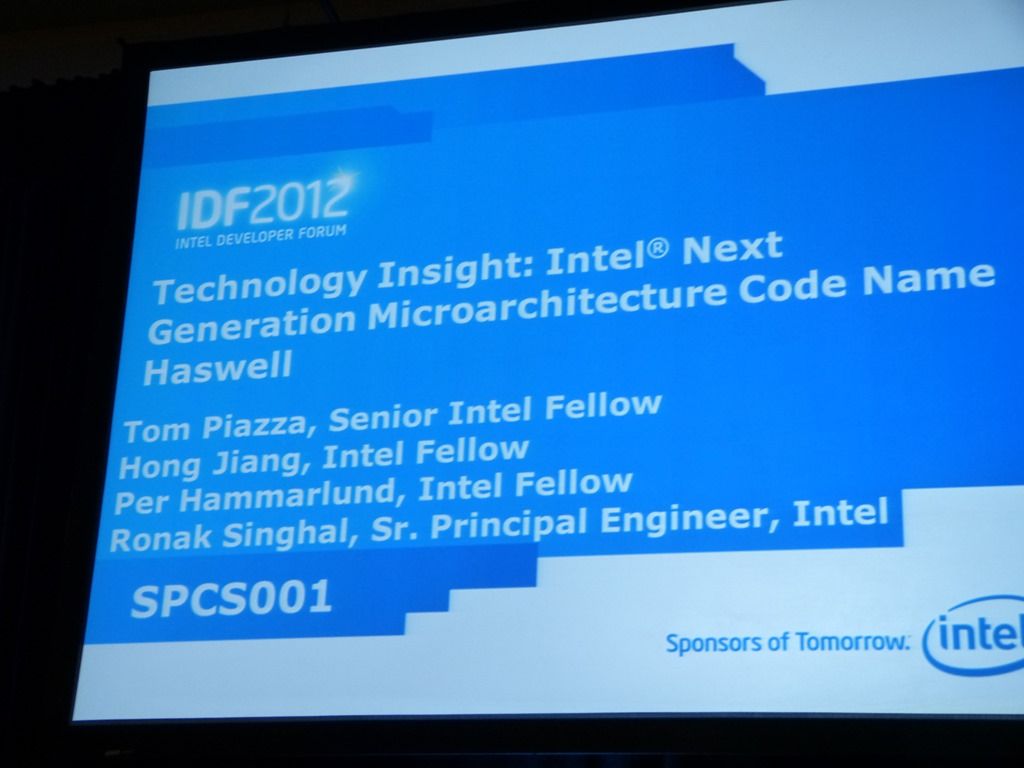 IDF2012
INTEL DEVELOPER FORUM

Technology Insight: Intel® Next Generation Microarchitecture Code Name Haswell

Tom Piazza, Senior Intel Fellow
Hong Jiang, Intel Fellow
Per Hammarlund, Intel Fellow
Ronak Singhal, Sr. Principal Engineer, Intel

SPCS001

Sponsors of Tomorrow. intel